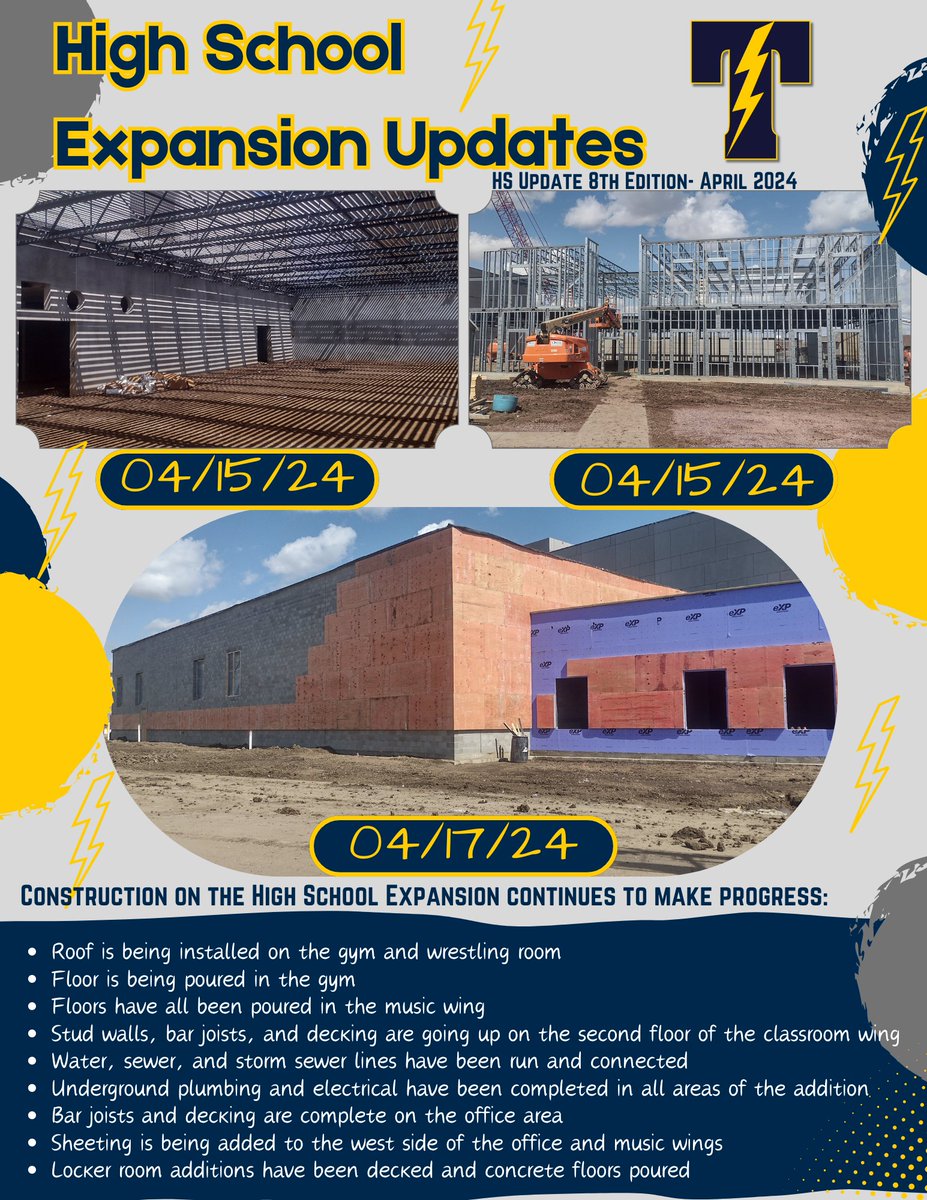 High School Expansion Updates

T

HS Update 8th Edition- April 2024

04/15/24

04/15/24

04/17/24

Construction on the High School Expansion continues to make progress:

- Roof is being installed on the gym and wrestling room
- Floor is being poured in the gym
- Floors have all been poured in the music wing
- Stud walls, bar joists, and decking are going up on the second floor of the classroom wing
- Water, sewer, and storm sewer lines have been run and connected
- Underground plumbing and electrical have been completed in all areas of the addition
- Bar joists and decking are complete on the office area
- Sheeting is being added to the west side of the office and music wings
- Locker room additions have been decked and concrete floors poured